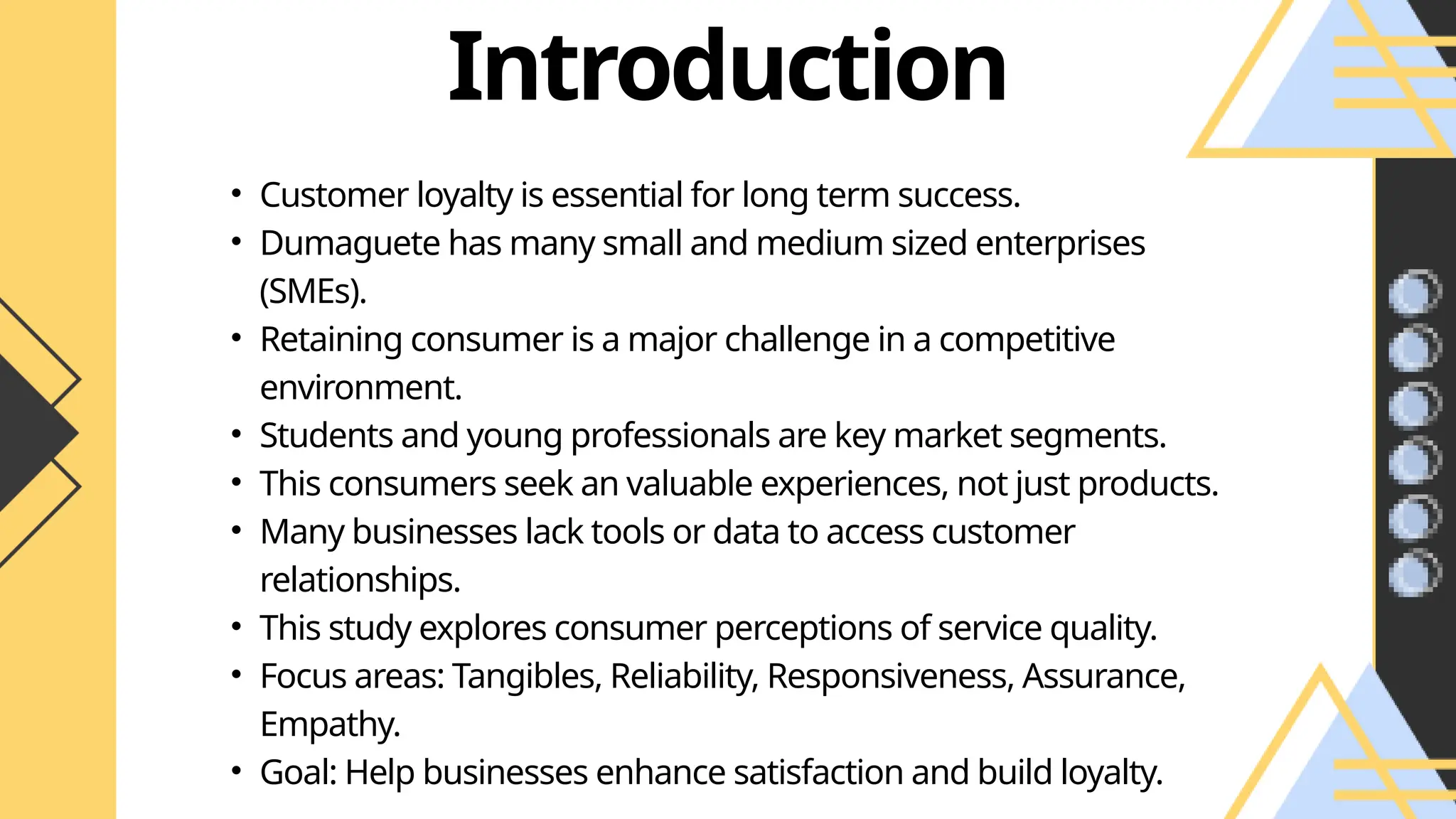 Introduction

• Customer loyalty is essential for long term success.
• Dumaguete has many small and medium sized enterprises (SMEs).
• Retaining consumer is a major challenge in a competitive environment.
• Students and young professionals are key market segments.
• This consumers seek an valuable experiences, not just products.
• Many businesses lack tools or data to access customer relationships.
• This study explores consumer perceptions of service quality.
• Focus areas: Tangibles, Reliability, Responsiveness, Assurance, Empathy.
• Goal: Help businesses enhance satisfaction and build loyalty.